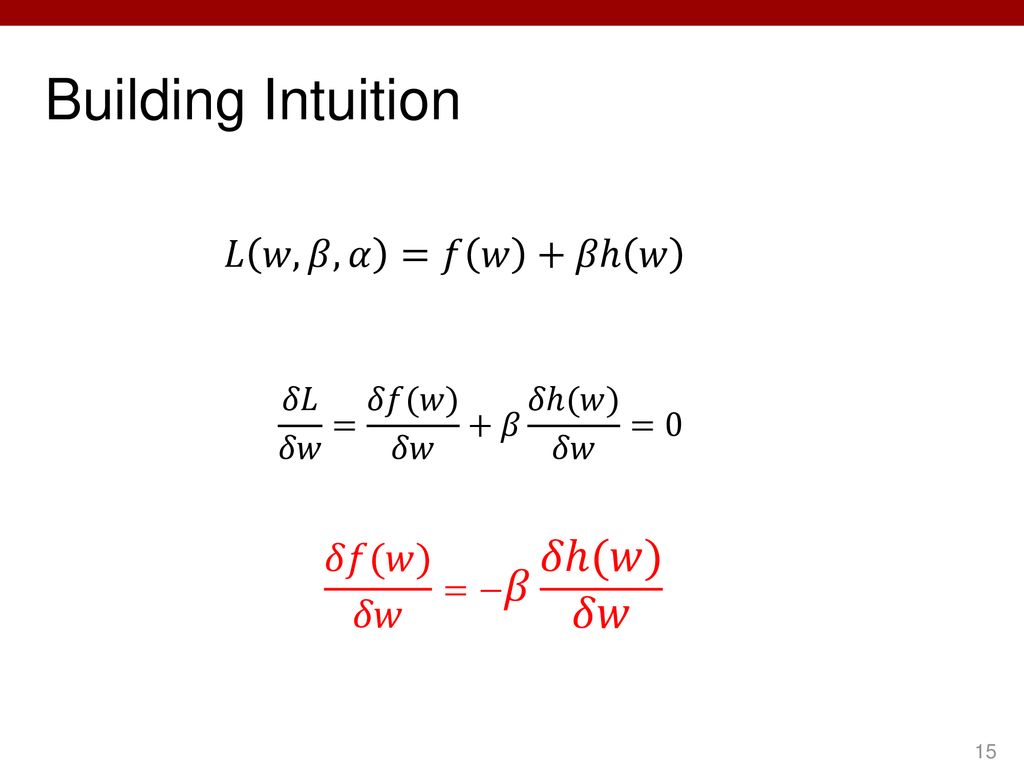 Building Intuition

$L(w, \beta, \alpha) = f(w) + \beta h(w)$

$\frac{\delta L}{\delta w} = \frac{\delta f(w)}{\delta w} + \beta \frac{\delta h(w)}{\delta w} = 0$

$\frac{\delta f(w)}{\delta w} = -\beta \frac{\delta h(w)}{\delta w}$

15